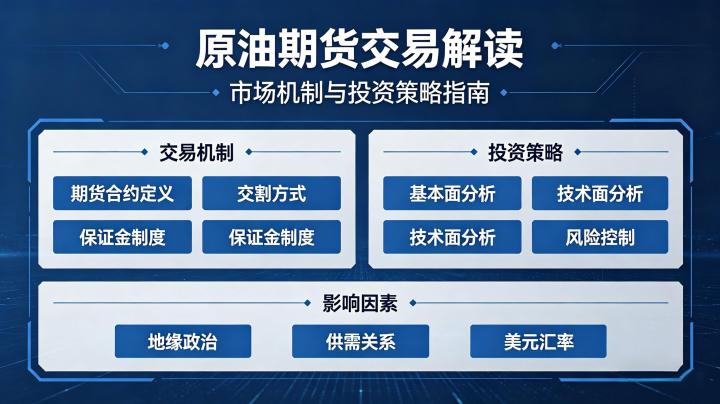 原油期货交易解读

市场机制与投资策略指南

交易机制

期货合约定义

交割方式

保证金制度

保证金制度

投资策略

基本面分析

技术面分析

技术面分析

风险控制

影响因素

地缘政治

供需关系

美元汇率